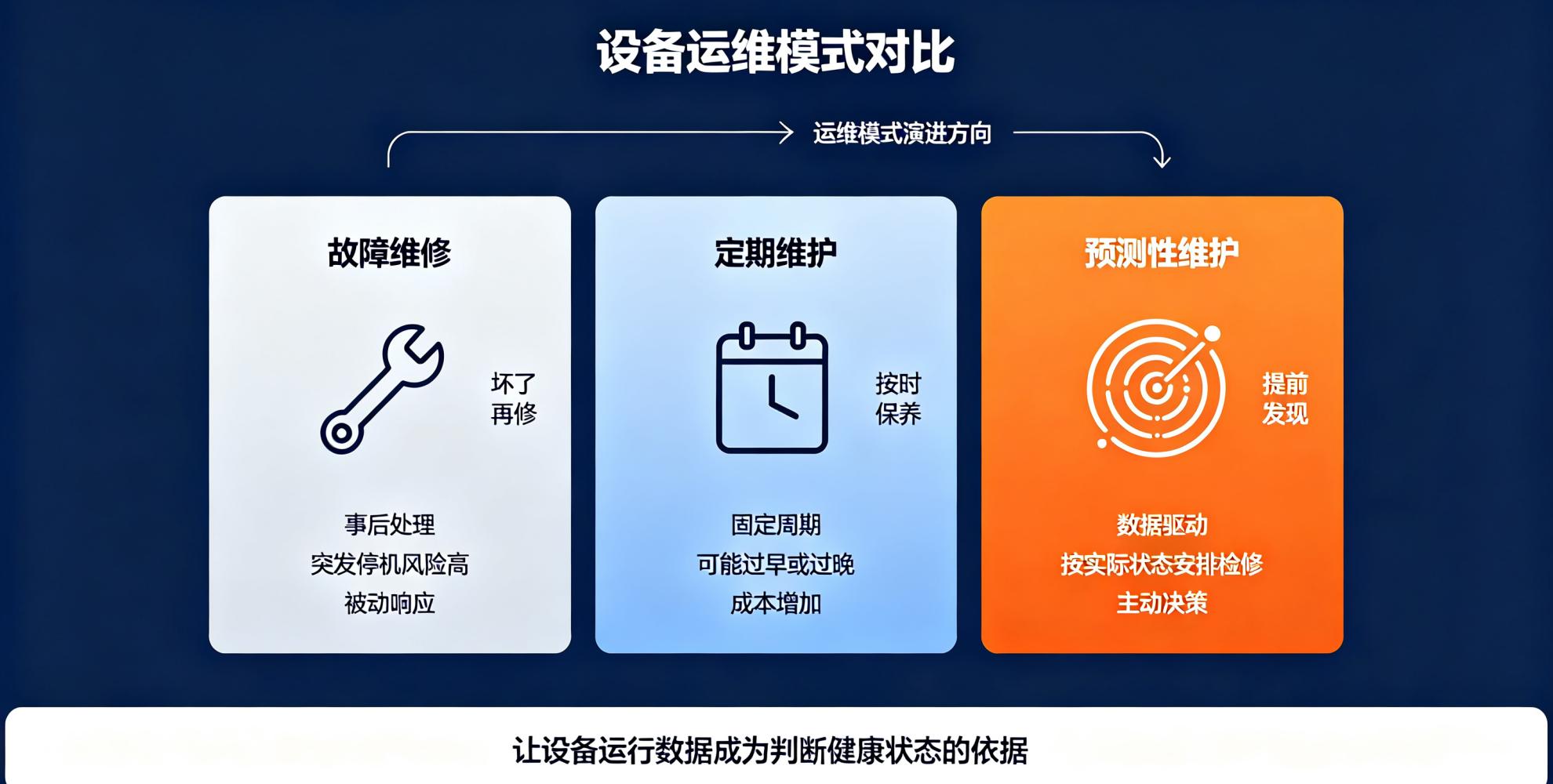 设备运维模式对比

运维模式演进方向

故障维修

坏了再修

事后处理
突发停机风险高
被动响应

定期维护

按时保养

固定周期
可能过早或过晚
成本增加

预测性维护

提前发现

数据驱动
按实际状态安排检修
主动决策

让设备运行数据成为判断健康状态的依据